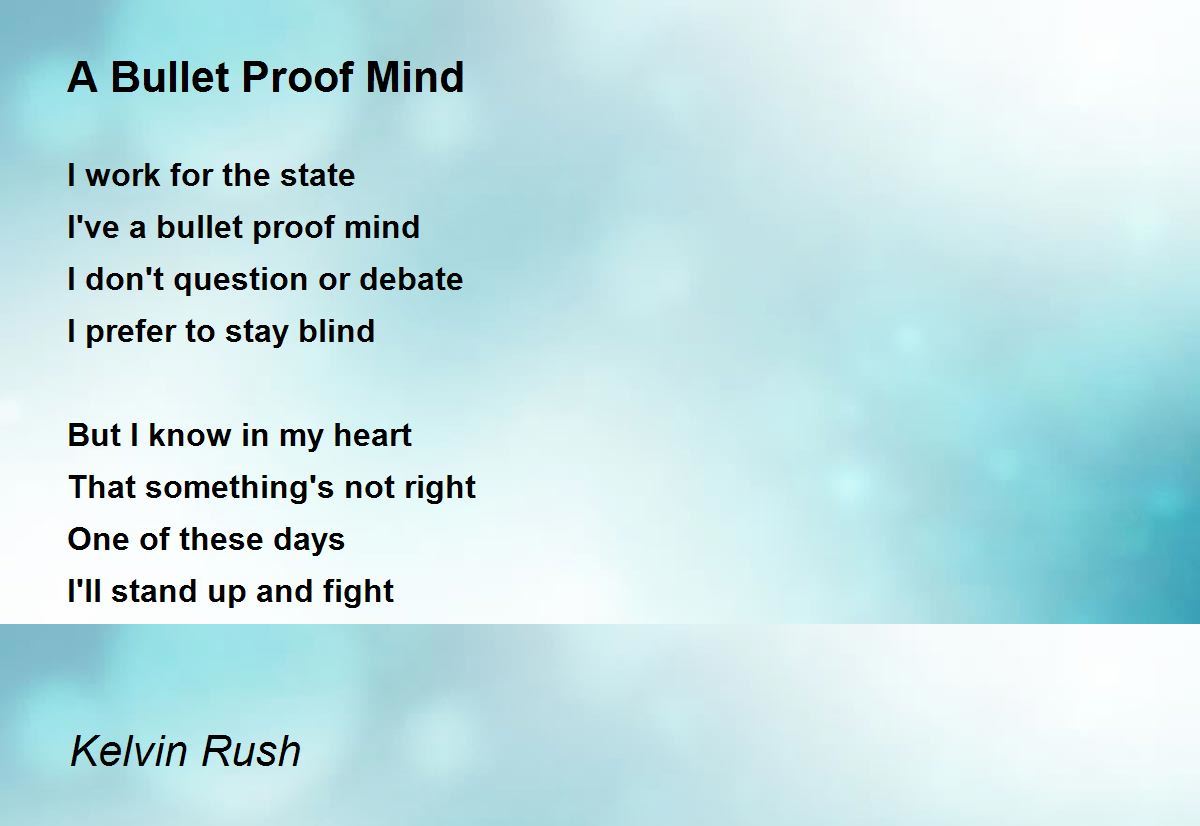 A Bullet Proof Mind

I work for the state
I've a bullet proof mind
I don't question or debate
I prefer to stay blind

But I know in my heart
That something's not right
One of these days
I'll stand up and fight

Kelvin Rush